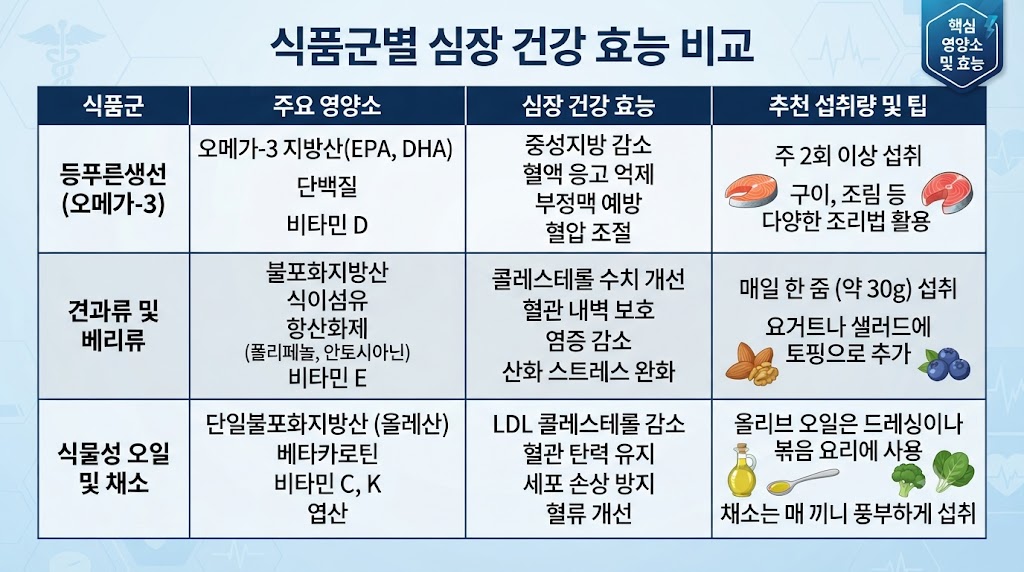 식품군별 심장 건강 효능 비교

핵심 영양소 및 효능

| 식품군 | 주요 영양소 | 심장 건강 효능 | 추천 섭취량 및 팁 |
|---|---|---|---|
| 등푸른생선 (오메가-3) | 오메가-3 지방산(EPA, DHA) 단백질 비타민 D | 중성지방 감소 혈액 응고 억제 부정맥 예방 혈압 조절 | 주 2회 이상 섭취 구이, 조림 등 다양한 조리법 활용 |
| 견과류 및 베리류 | 불포화지방산 식이섬유 항산화제 (폴리페놀, 안토시아닌) 비타민 E | 콜레스테롤 수치 개선 혈관 내벽 보호 염증 감소 산화 스트레스 완화 | 매일 한 줌 (약 30g) 섭취 요거트나 샐러드에 토핑으로 추가 |
| 식물성 오일 및 채소 | 단일불포화지방산 (올레산) 베타카로틴 비타민 C, K 엽산 | LDL 콜레스테롤 감소 혈관 탄력 유지 세포 손상 방지 혈류 개선 | 올리브 오일은 드레싱이나 볶음 요리에 사용 채소는 매 끼니 풍부하게 섭취 |